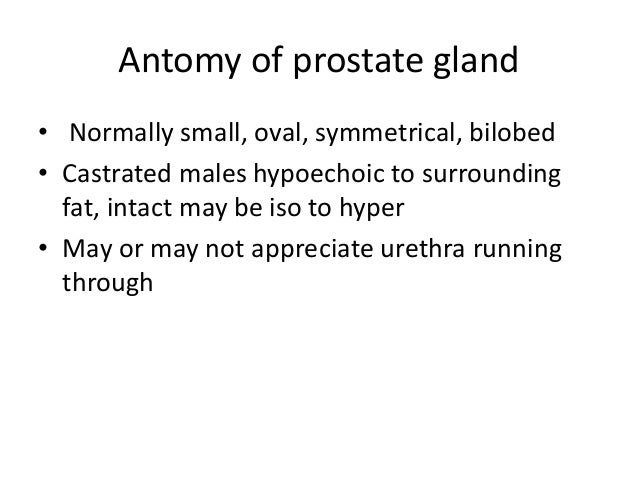 Antomy of prostate gland

• Normally small, oval, symmetrical, bilobed
• Castrated males hypoechoic to surrounding fat, intact may be iso to hyper
• May or may not appreciate urethra running through